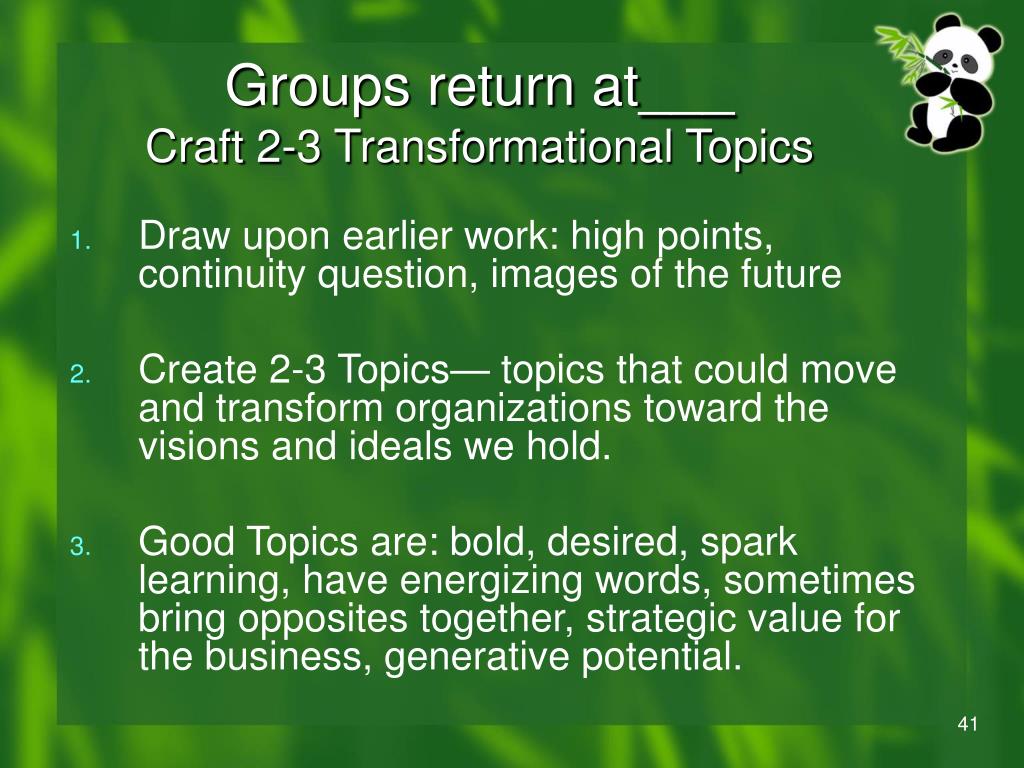 Groups return at___
Craft 2-3 Transformational Topics

1. Draw upon earlier work: high points, continuity question, images of the future

2. Create 2-3 Topics— topics that could move and transform organizations toward the visions and ideals we hold.

3. Good Topics are: bold, desired, spark learning, have energizing words, sometimes bring opposites together, strategic value for the business, generative potential.

41